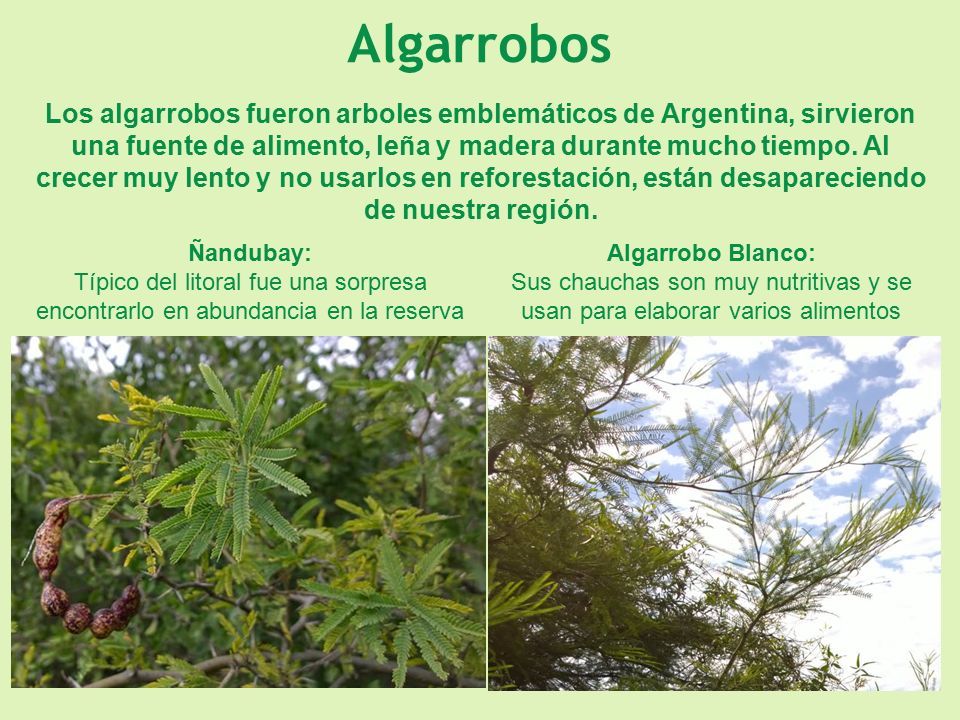 Algarrobos

Los algarrobos fueron arboles emblemáticos de Argentina, sirvieron una fuente de alimento, leña y madera durante mucho tiempo. Al crecer muy lento y no usarlos en reforestación, están desapareciendo de nuestra región.

Ñandubay:
Típico del litoral fue una sorpresa encontrarlo en abundancia en la reserva

Algarrobo Blanco:
Sus chauchas son muy nutritivas y se usan para elaborar varios alimentos